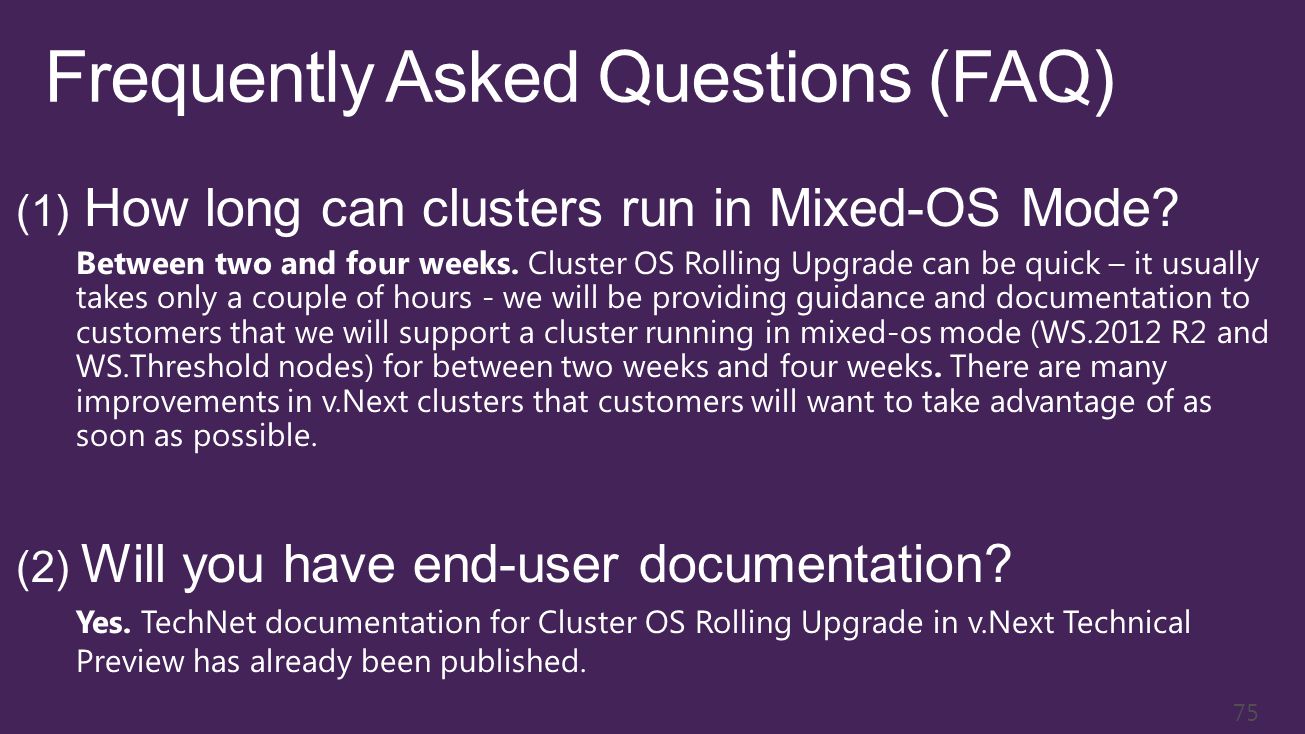 Frequently Asked Questions (FAQ)

(1) How long can clusters run in Mixed-OS Mode?

Between two and four weeks. Cluster OS Rolling Upgrade can be quick – it usually takes only a couple of hours - we will be providing guidance and documentation to customers that we will support a cluster running in mixed-os mode (WS.2012 R2 and WS.Threshold nodes) for between two weeks and four weeks. There are many improvements in v.Next clusters that customers will want to take advantage of as soon as possible.

(2) Will you have end-user documentation?

Yes. TechNet documentation for Cluster OS Rolling Upgrade in v.Next Technical Preview has already been published.

75